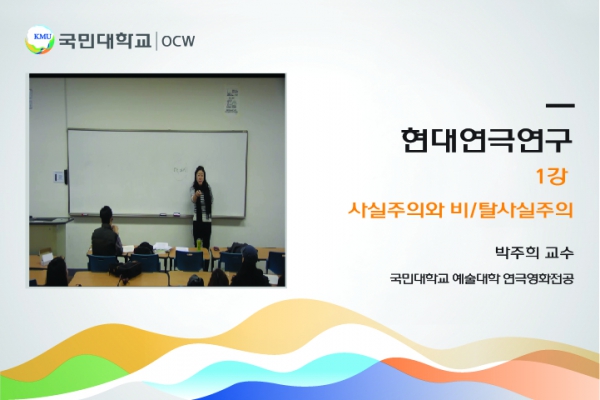 KMU 국민대학교 | OCW

현대연극연구

1강

사실주의와 비/탈사실주의

박주희 교수

국민대학교 예술대학 연극영화전공